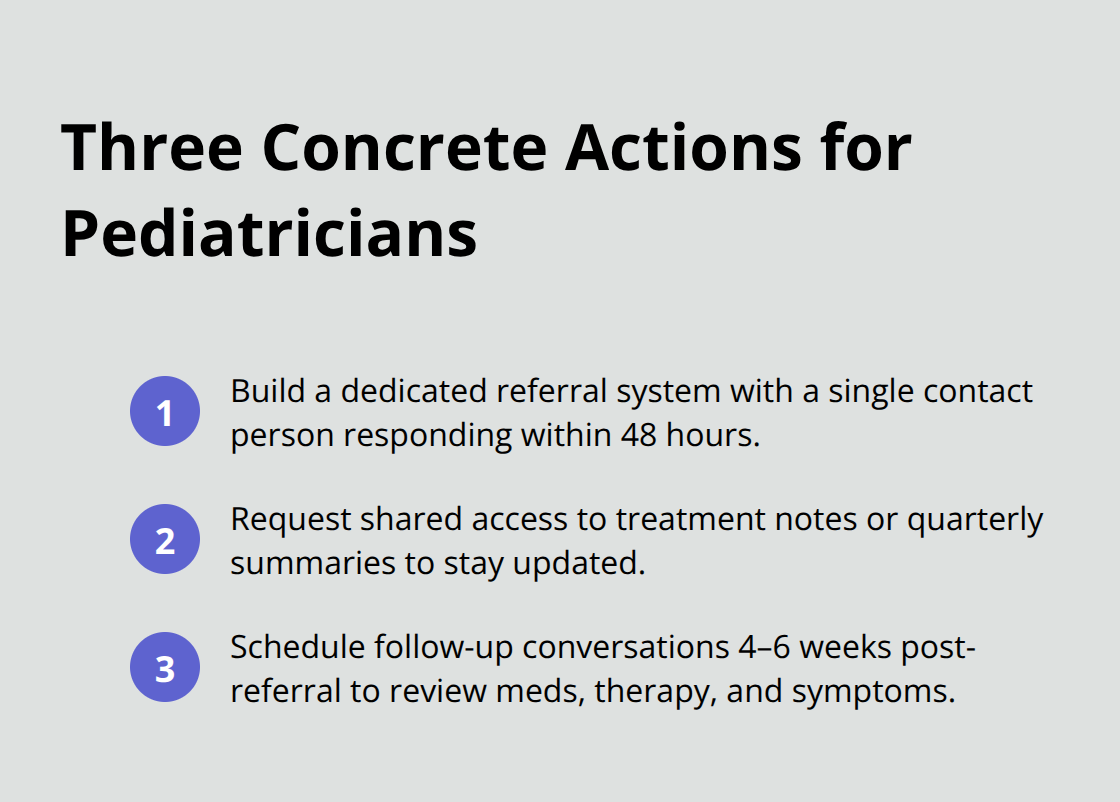 Three Concrete Actions for Pediatricians

1 Build a dedicated referral system with a single contact person responding within 48 hours.

2 Request shared access to treatment notes or quarterly summaries to stay updated.

3 Schedule follow-up conversations 4–6 weeks post-referral to review meds, therapy, and symptoms.